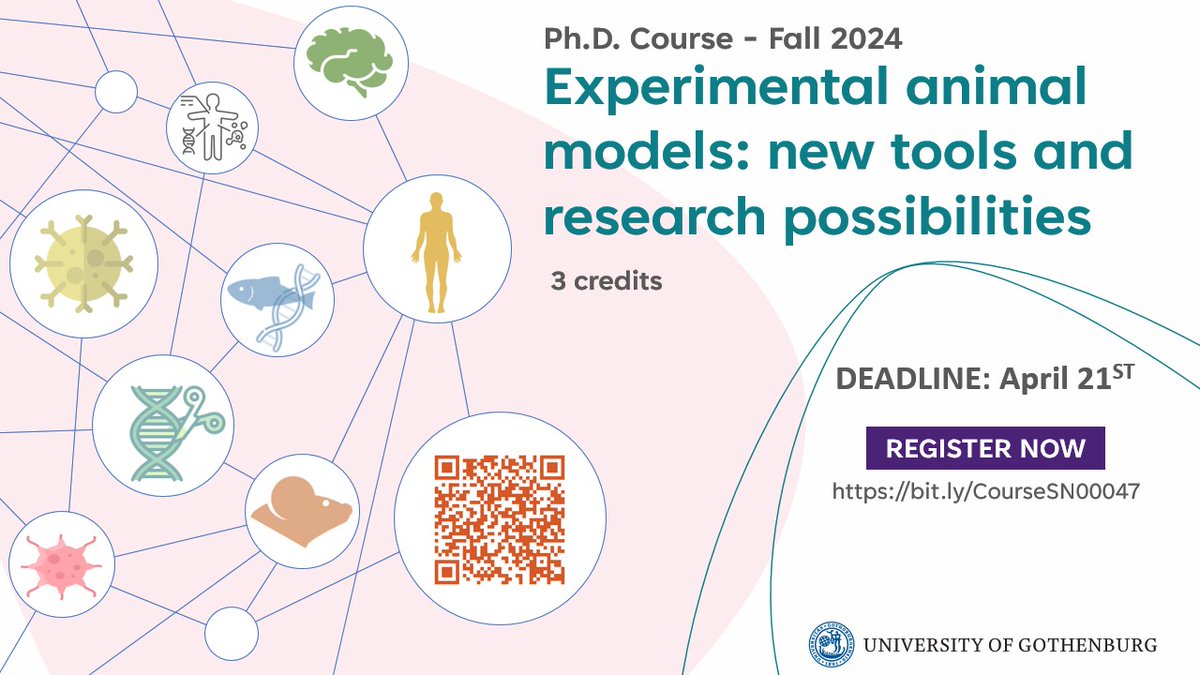 Ph.D. Course - Fall 2024

Experimental animal models: new tools and research possibilities

3 credits

DEADLINE: April 21$^{ST}$

REGISTER NOW

https://bit.ly/CourseSN00047

UNIVERSITY OF GOTHENBURG